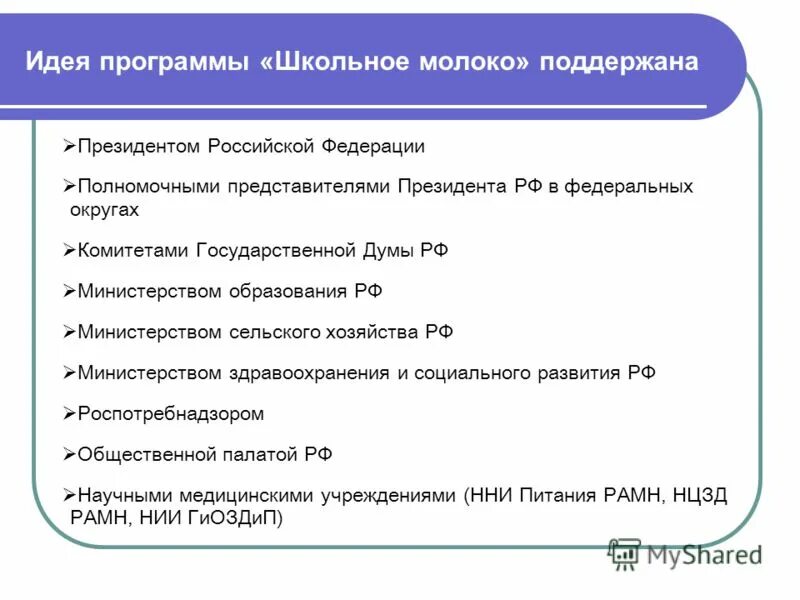 Идея программы «Школьное молоко» поддержана

➢Президентом Российской Федерации

➢Полномочными представителями Президента РФ в федеральных округах

➢Комитетами Государственной Думы РФ

➢Министерством образования РФ

➢Министерством сельского хозяйства РФ

➢Министерством здравоохранения и социального развития РФ

➢Роспотребнадзором

➢Общественной палатой РФ

➢Научными медицинскими учреждениями (ННИ Питания РАМН, НЦЗД РАМН, НИИ ГиОЗДиП)

MyShared